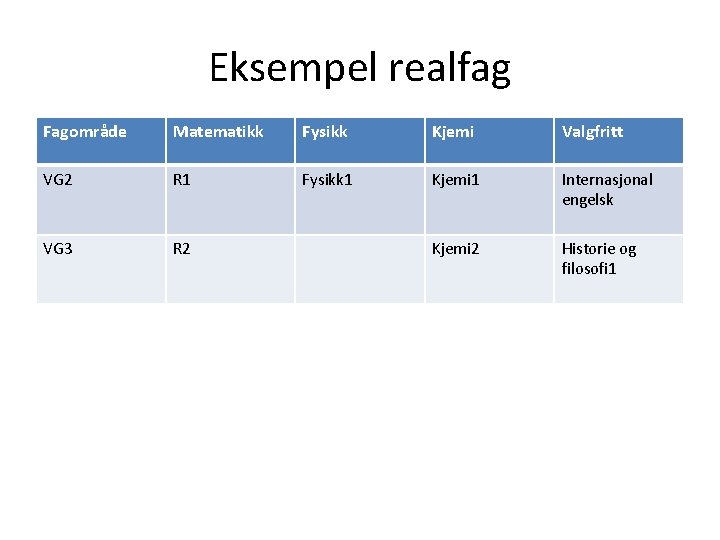 Eksempel realfag

| Fagområde | Matematikk | Fysikk | Kjemi | Valgfritt |
|---|---|---|---|---|
| VG2 | R1 | Fysikk1 | Kjemi1 | Internasjonal engelsk |
| VG3 | R2 | | Kjemi2 | Historie og filosofi1 |